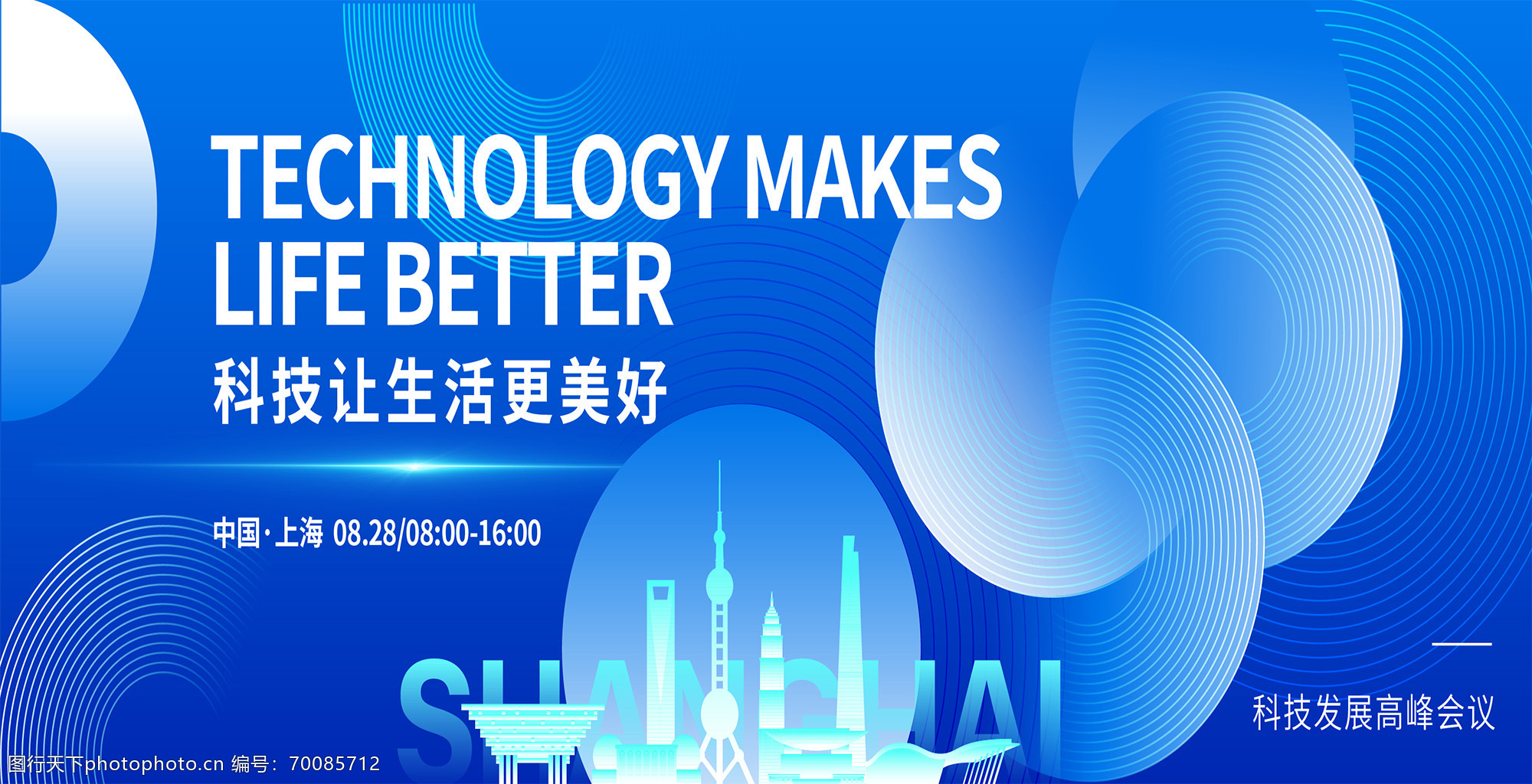 TECHNOLOGY MAKES LIFE BETTER

科技让生活更美好

中国·上海 08.28/08:00-16:00

SHANGHAI

科技发展高峰会议

图行天下photophoto.cn 编号：70085712